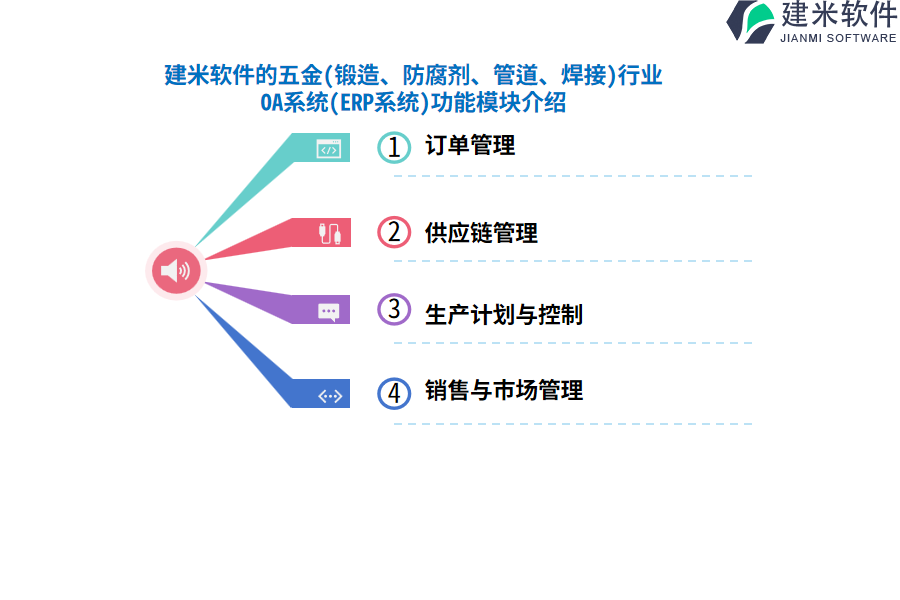 建米软件
JIANMI SOFTWARE

建米软件的五金(锻造、防腐剂、管道、焊接)行业OA系统(ERP系统)功能模块介绍

1 订单管理

2 供应链管理

3 生产计划与控制

4 销售与市场管理